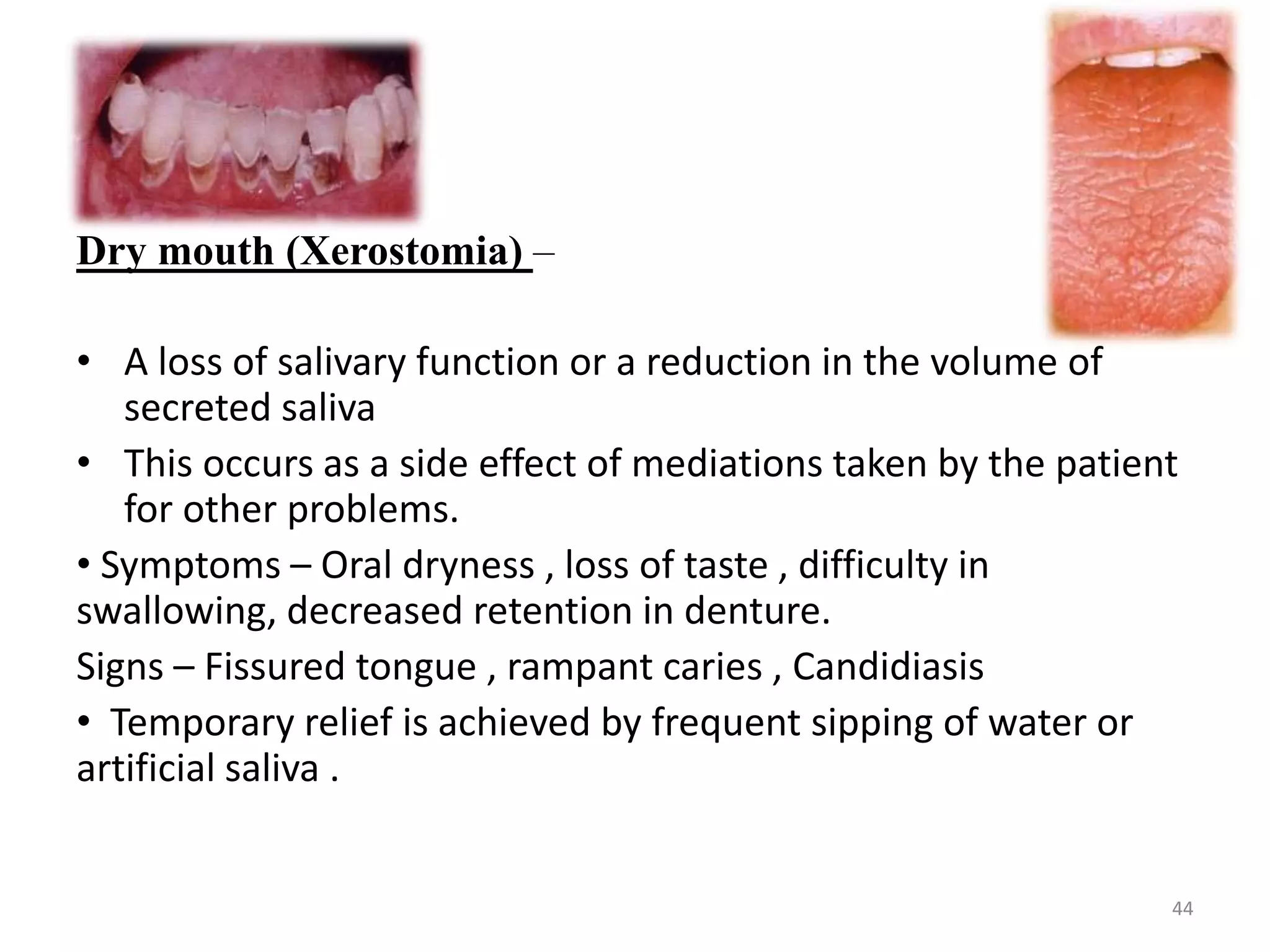 Dry mouth (Xerostomia) –

• A loss of salivary function or a reduction in the volume of secreted saliva

• This occurs as a side effect of mediations taken by the patient for other problems.

• Symptoms – Oral dryness , loss of taste , difficulty in swallowing, decreased retention in denture.

Signs – Fissured tongue , rampant caries , Candidiasis

• Temporary relief is achieved by frequent sipping of water or artificial saliva .

44